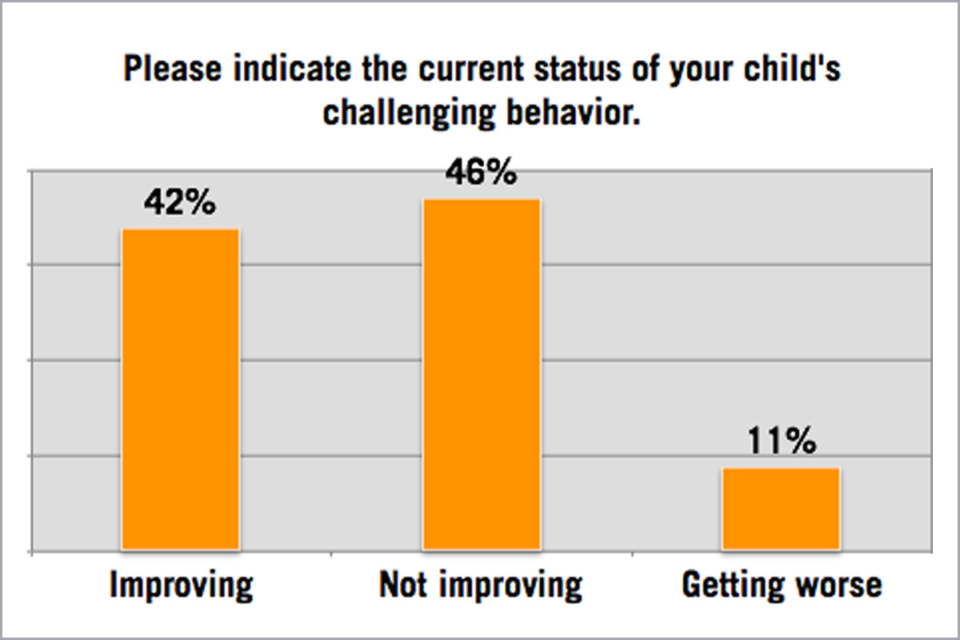 Please indicate the current status of your child's challenging behavior.

42%

46%

11%

Improving

Not improving

Getting worse